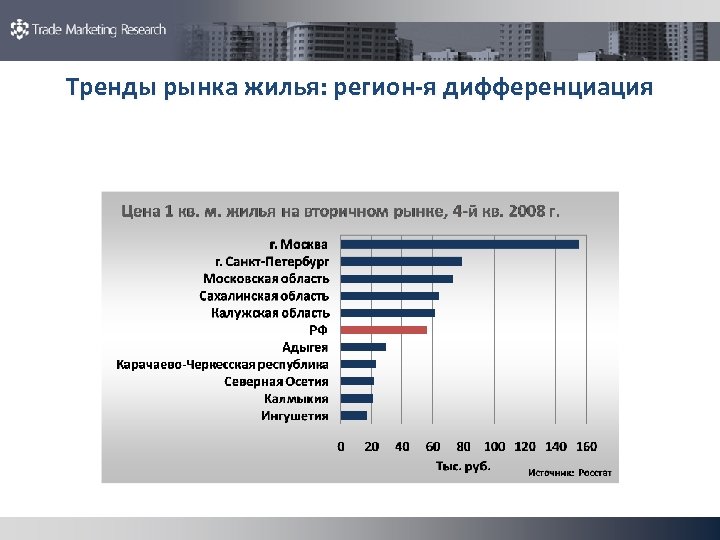 Trade Marketing Research

Тренды рынка жилья: регион-я дифференциация

Цена 1 кв. м. жилья на вторичном рынке, 4-й кв. 2008 г.

г. Москва
г. Санкт-Петербург
Московская область
Сахалинская область
Калужская область
РФ
Адыгея
Карачаево-Черкесская республика
Северная Осетия
Калмыкия
Ингушетия

0 20 40 60 80 100 120 140 160

Тыс. руб.

Источник: Росстат